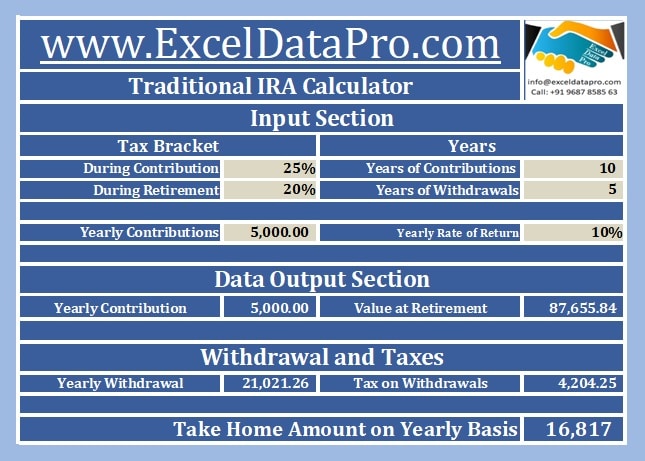 www.ExcelDataPro.com

Excel Data Pro

info@exceldatapro.com
Call: +91 9687 8585 63

Traditional IRA Calculator

Input Section

| Tax Bracket | | Years | |
|---|---|---|---|
| During Contribution | 25% | Years of Contributions | 10 |
| During Retirement | 20% | Years of Withdrawals | 5 |
| Yearly Contributions | 5,000.00 | Yearly Rate of Return | 10% |

Data Output Section

| Yearly Contribution | 5,000.00 | Value at Retirement | 87,655.84 |
|---|---|---|---|

Withdrawal and Taxes

| Yearly Withdrawal | 21,021.26 | Tax on Withdrawals | 4,204.25 |
|---|---|---|---|

Take Home Amount on Yearly Basis 16,817